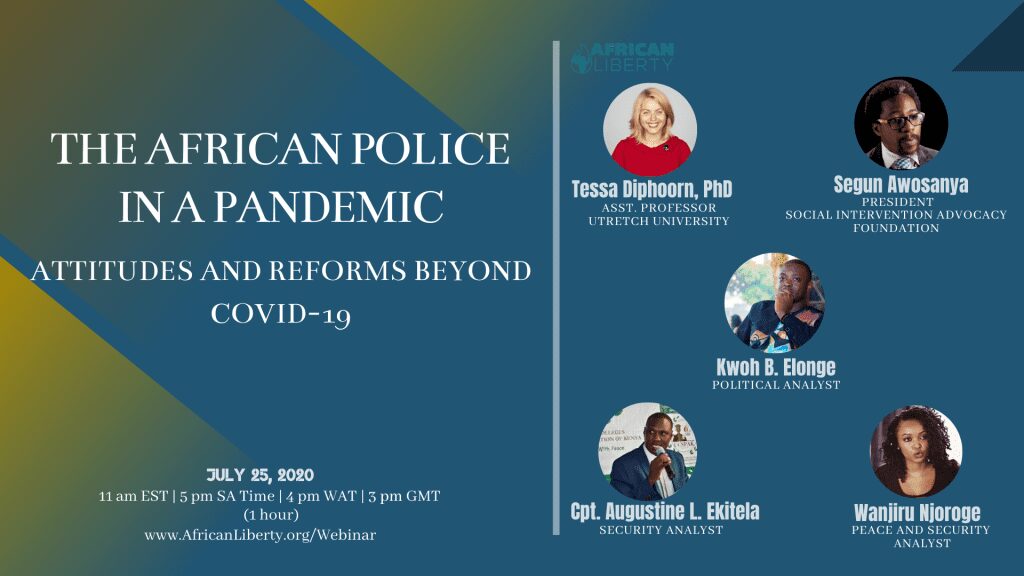 THE AFRICAN POLICE IN A PANDEMIC

ATTITUDES AND REFORMS BEYOND COVID-19

JULY 25, 2020
11 am EST | 5 pm SA Time | 4 pm WAT | 3 pm GMT
(1 hour)
www.AfricanLiberty.org/Webinar

AFRICAN LIBERTY

Tessa Diphoorn, PhD
ASST. PROFESSOR
UTRETCH UNIVERSITY

Segun Awosanya
PRESIDENT
SOCIAL INTERVENTION ADVOCACY FOUNDATION

Kwoh B. Elonge
POLITICAL ANALYST

Cpt. Augustine L. Ekitela
SECURITY ANALYST

Wanjiru Njoroge
PEACE AND SECURITY ANALYST